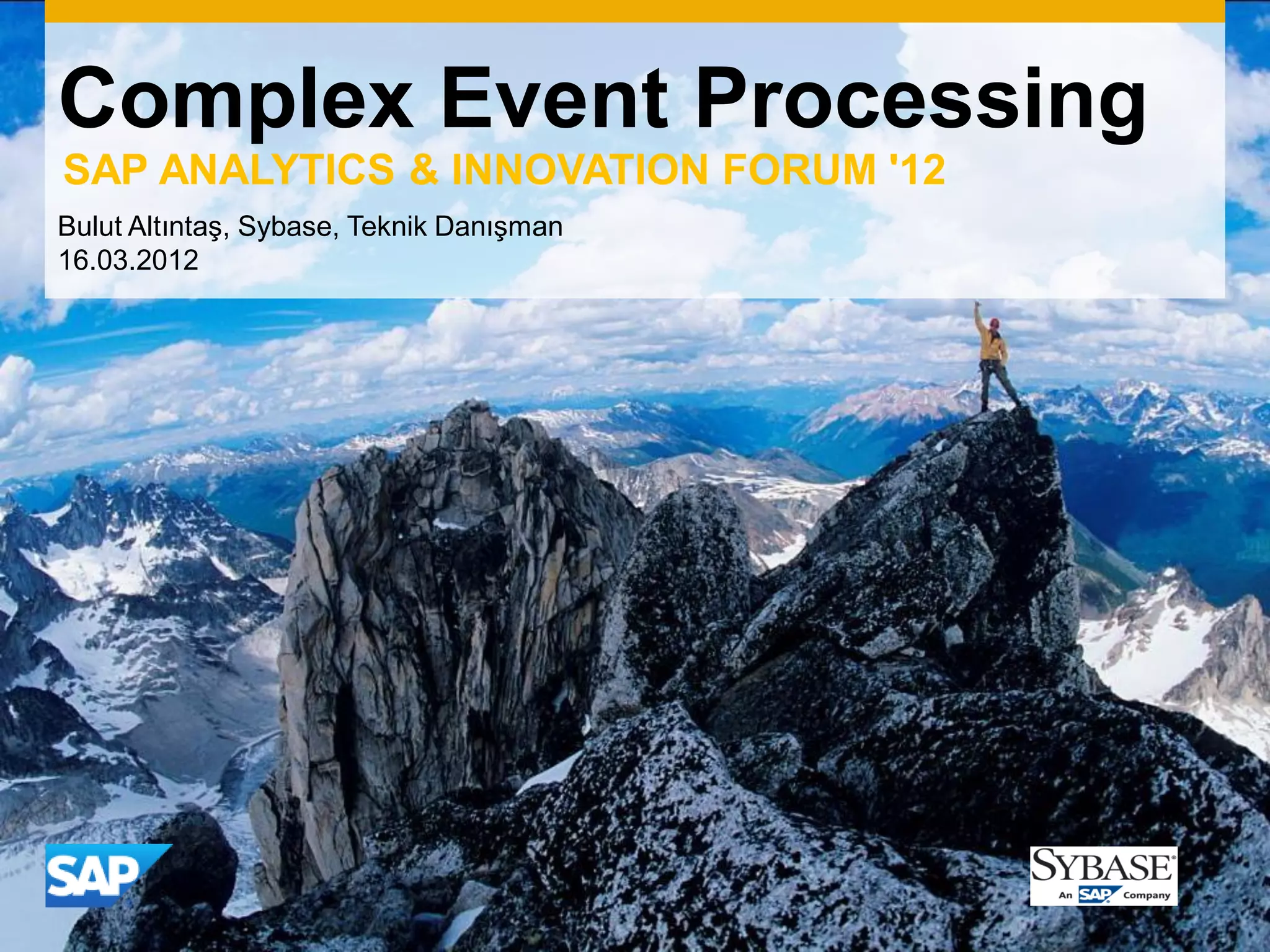 Complex Event Processing
SAP ANALYTICS & INNOVATION FORUM '12

Bulut Altıntaş, Sybase, Teknik Danışman
16.03.2012

SAP

SYBASE
An SAP Company